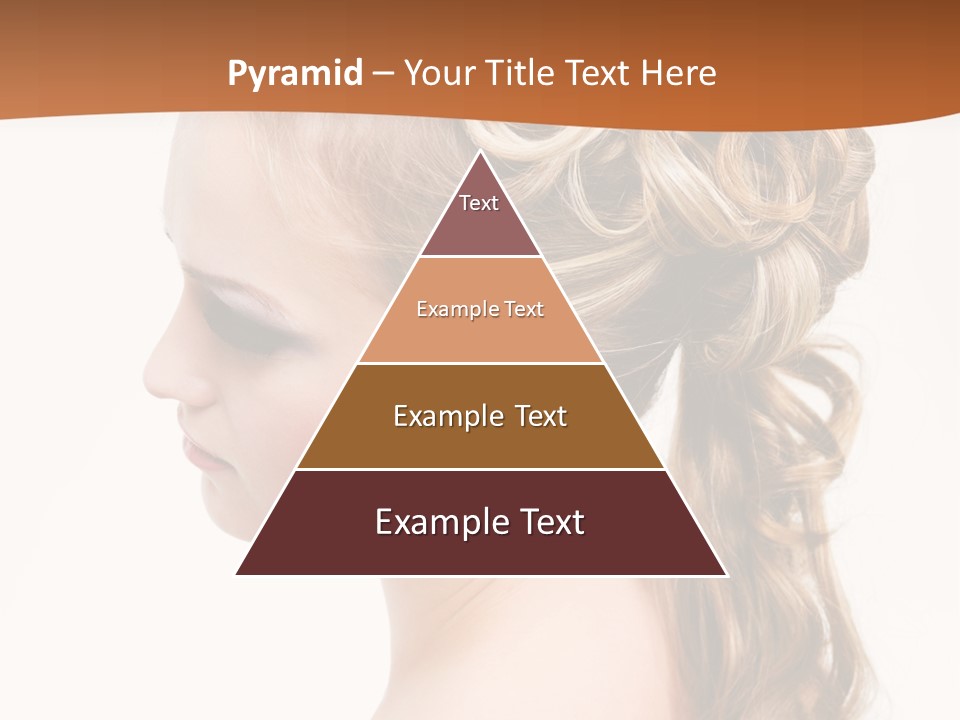 Pyramid – Your Title Text Here

Text

Example Text

Example Text

Example Text